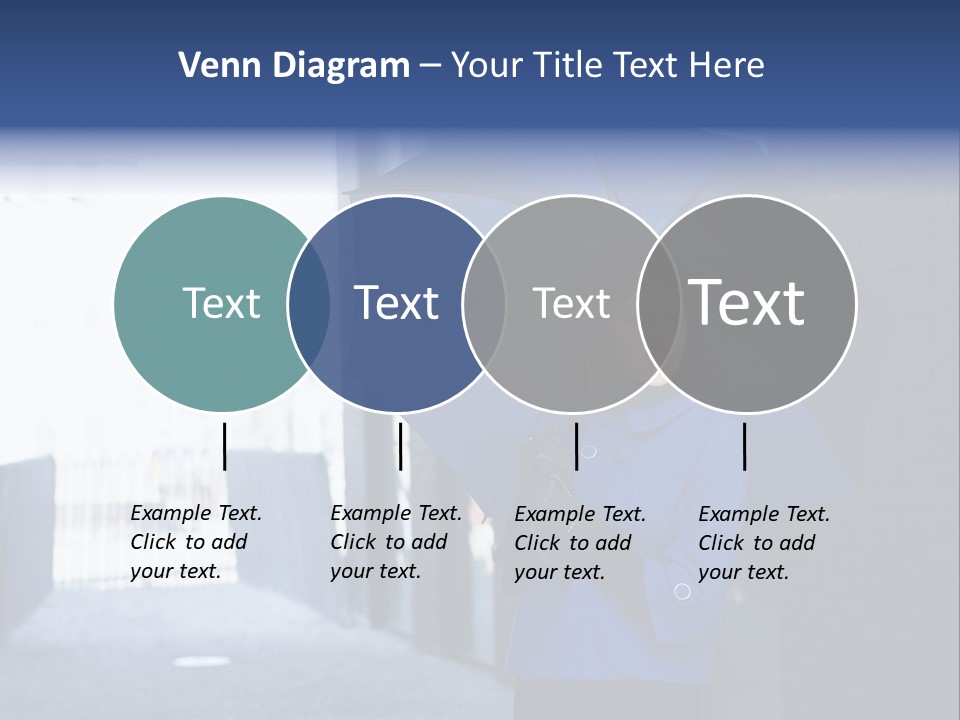 Venn Diagram – Your Title Text Here

Text

Text

Text

Text

Example Text. Click to add your text.

Example Text. Click to add your text.

Example Text. Click to add your text.

Example Text. Click to add your text.